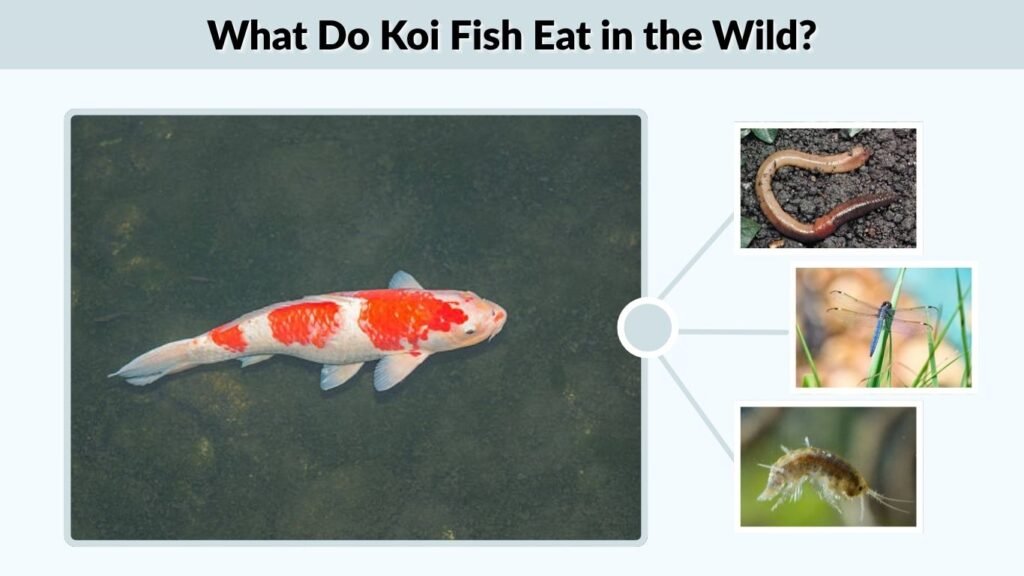 What Do Koi Fish Eat in the Wild?